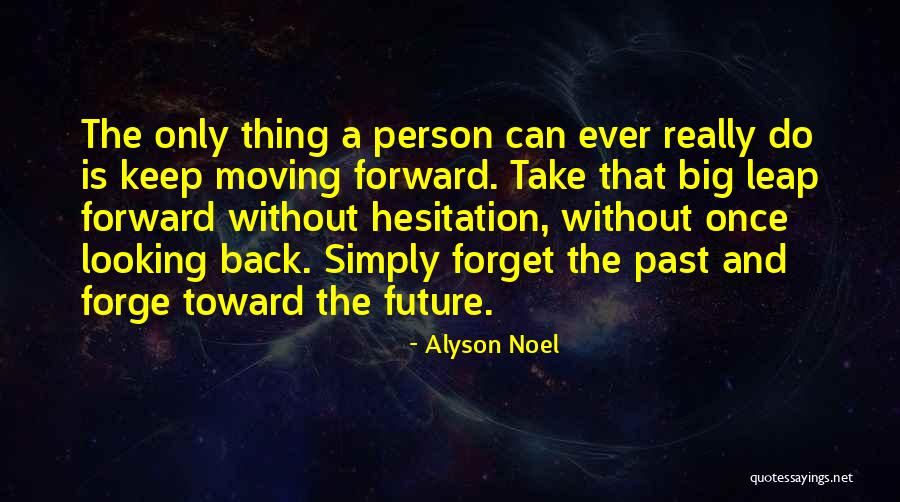 The only thing a person can ever really do is keep moving forward. Take that big leap forward without hesitation, without once looking back. Simply forget the past and forge toward the future.

- Alyson Noel

quotessayings.net